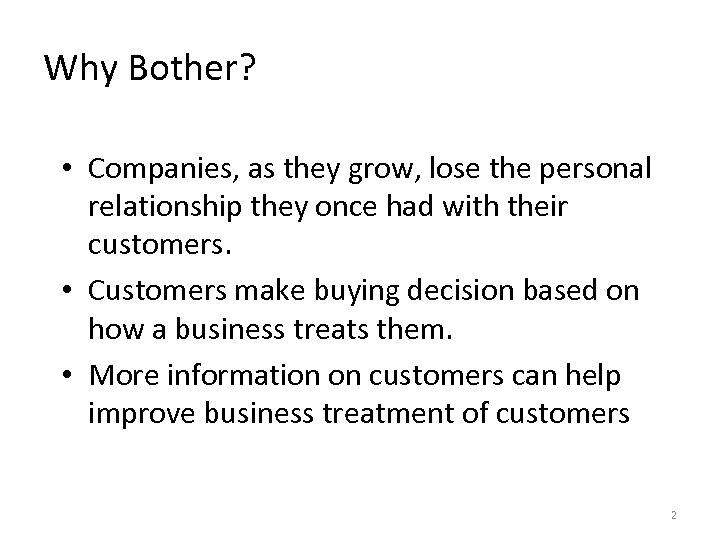 Why Bother?

• Companies, as they grow, lose the personal relationship they once had with their customers.
• Customers make buying decision based on how a business treats them.
• More information on customers can help improve business treatment of customers

2